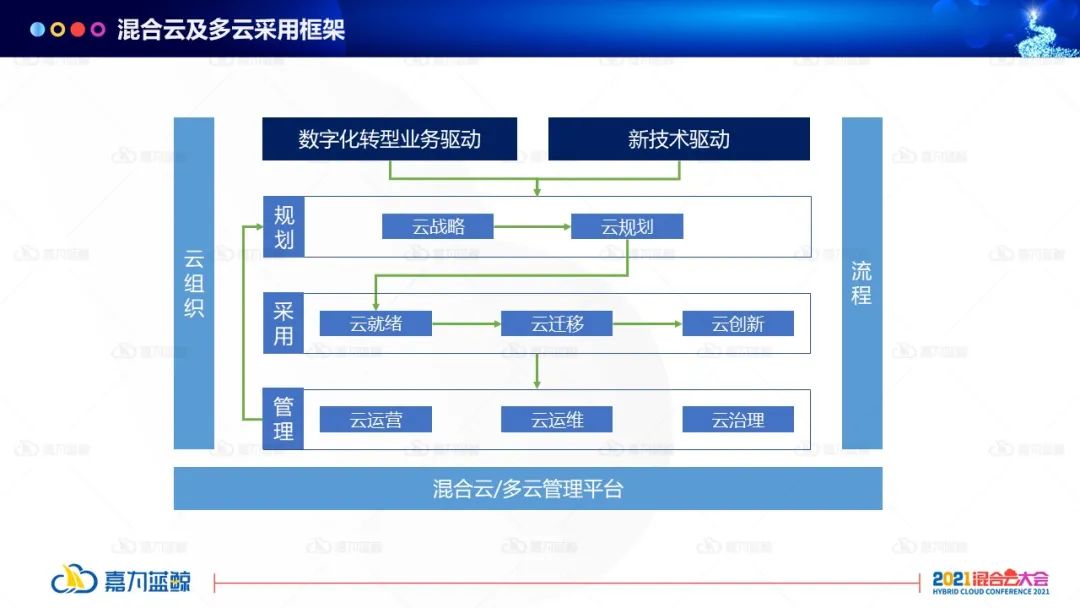 混合云及多云采用框架

数字化转型业务驱动

新技术驱动

云组织

规划

云战略

云规划

采用

云就绪

云迁移

云创新

管理

云运营

云运维

云治理

流程

混合云/多云管理平台

嘉为蓝鲸

2021混合云大会
HYBRID CLOUD CONFERENCE 2021